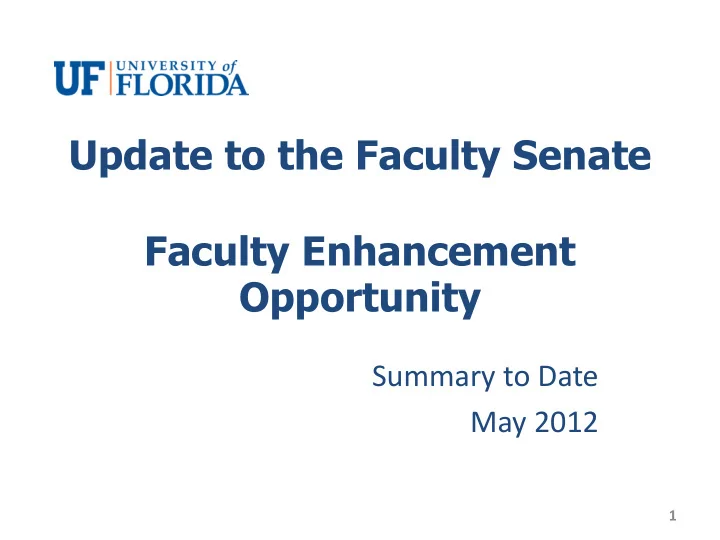 UF UNIVERSITY of FLORIDA

Update to the Faculty Senate

Faculty Enhancement Opportunity

Summary to Date
May 2012

1